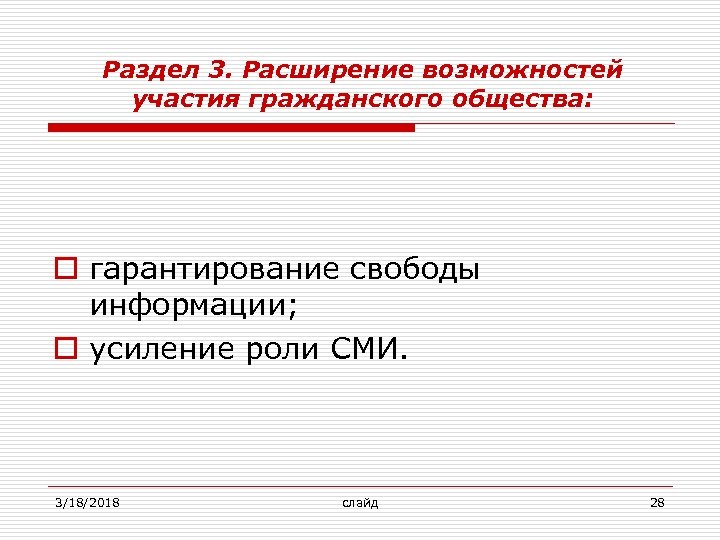 Раздел 3. Расширение возможностей участия гражданского общества:

гарантирование свободы информации;

усиление роли СМИ.

3/18/2018

слайд

28